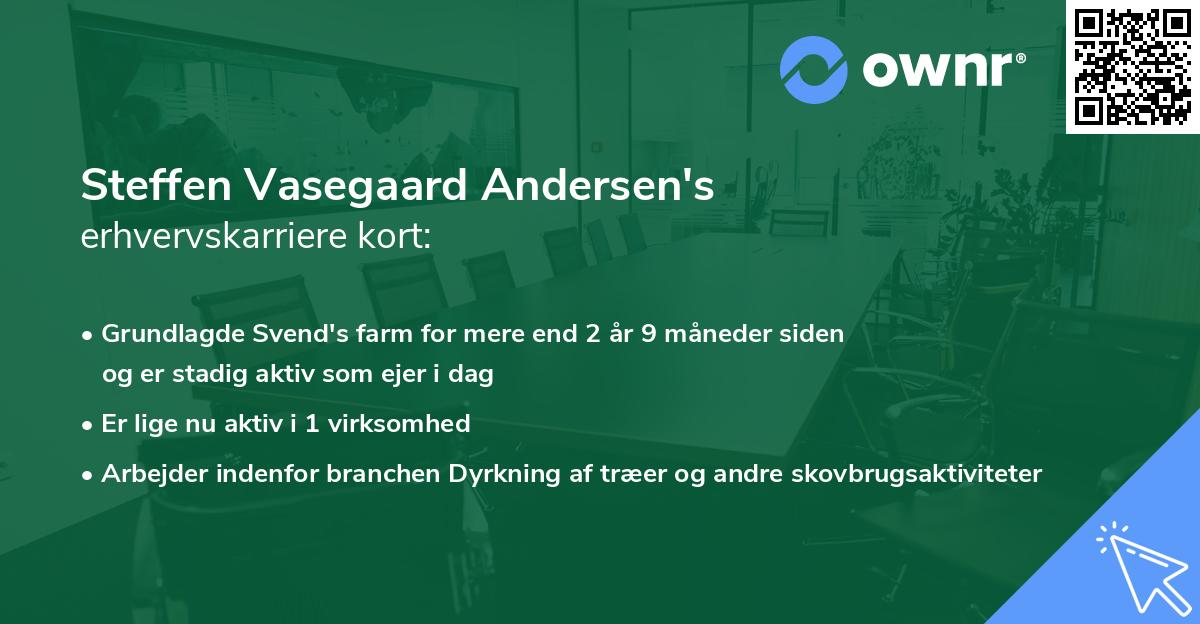 ownr®

Steffen Vasegaard Andersen's
erhvervskarriere kort:

• Grundlagde Svend's farm for mere end 2 år 9 måneder siden og er stadig aktiv som ejer i dag
• Er lige nu aktiv i 1 virksomhed
• Arbejder indenfor branchen Dyrkning af træer og andre skovbrugsaktiviteter